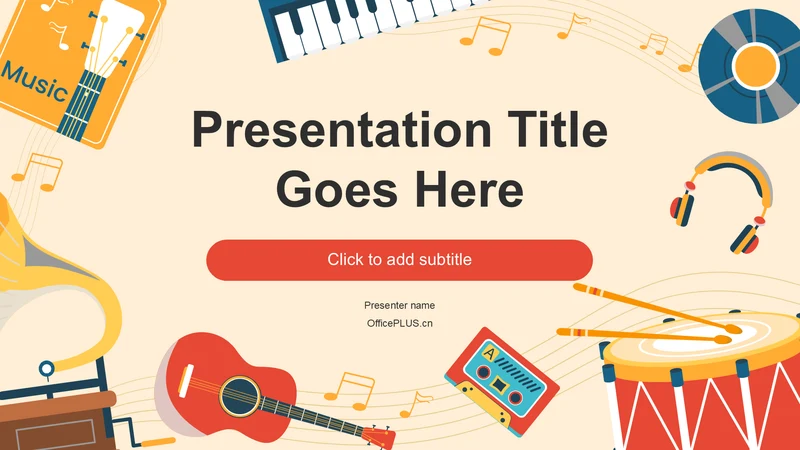 Music

Presentation Title Goes Here

Click to add subtitle

Presenter name

OfficePLUS.cn

A